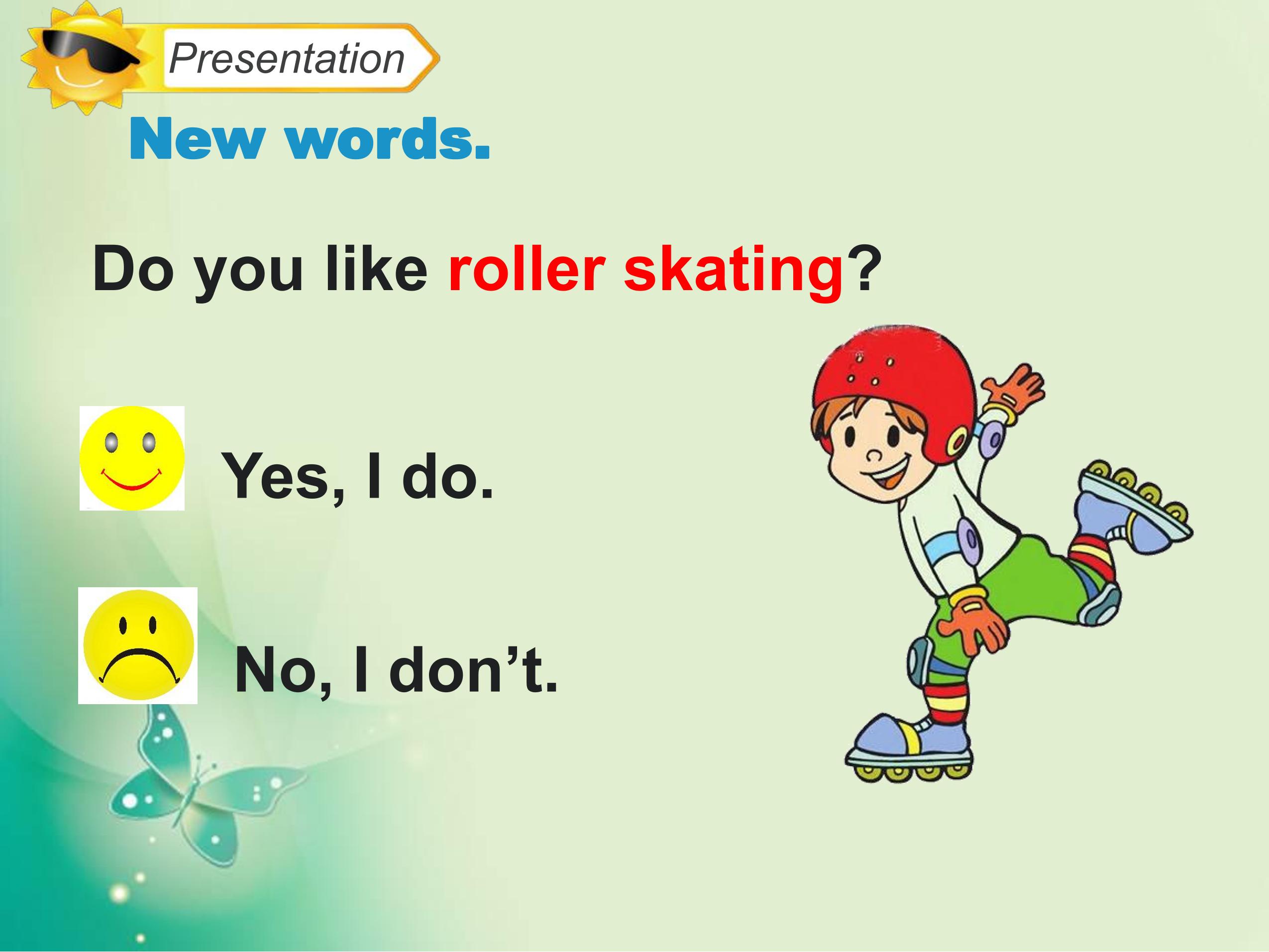 Presentation

New words.

Do you like roller skating?

Yes, I do.

No, I don't.